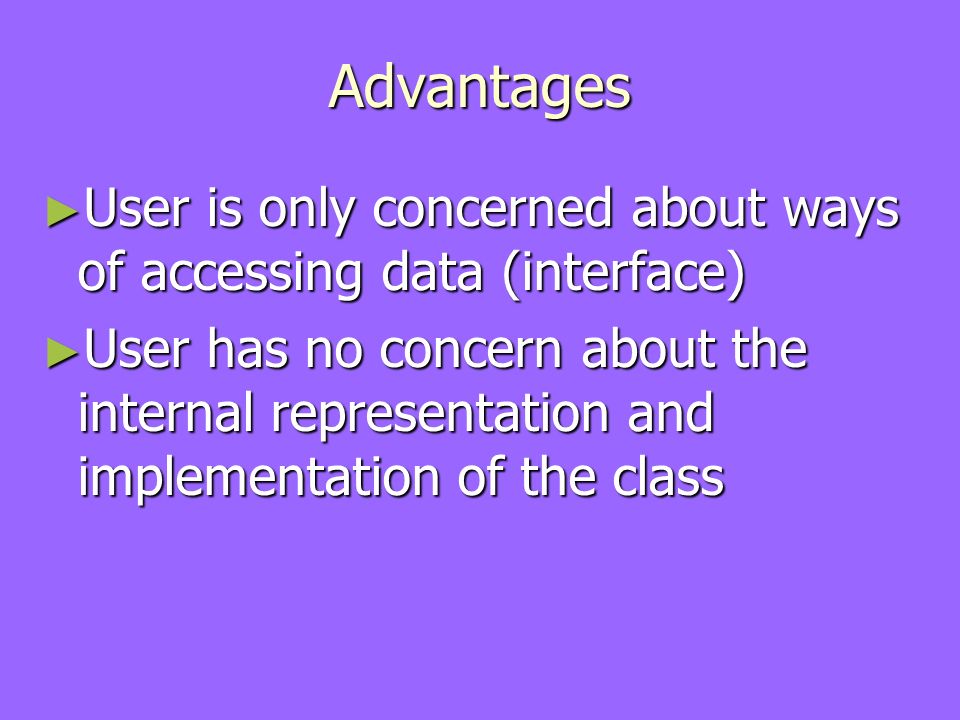 Advantages

►User is only concerned about ways of accessing data (interface)

►User has no concern about the internal representation and implementation of the class